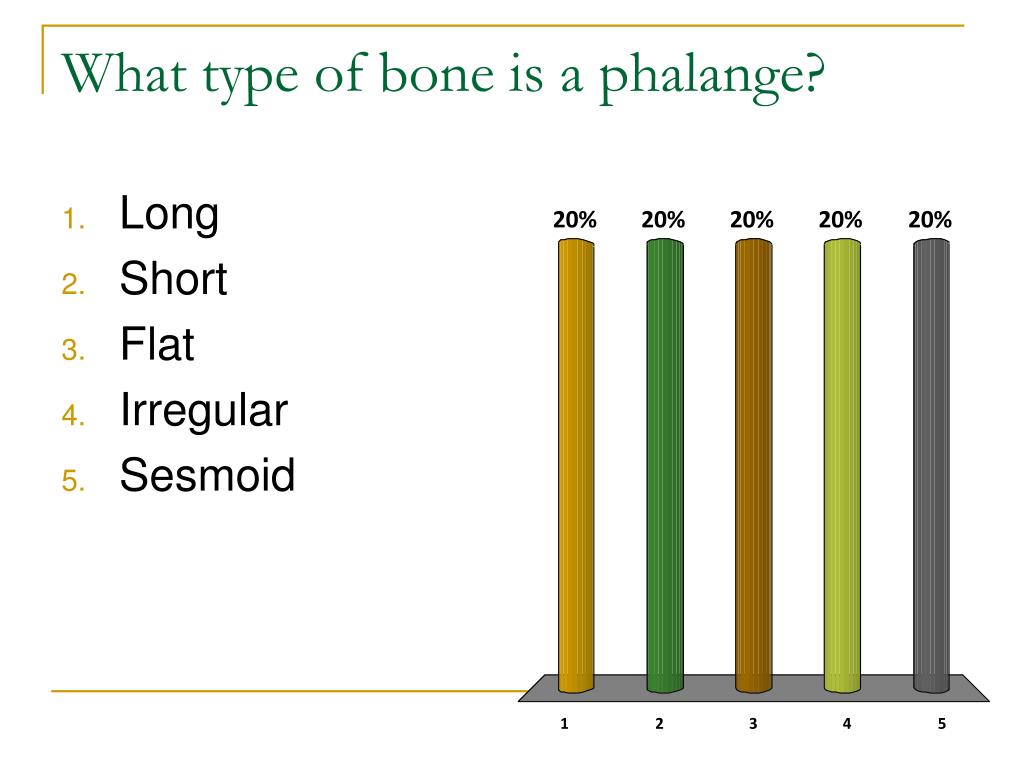 What type of bone is a phalange?

1. Long
2. Short
3. Flat
4. Irregular
5. Sesmoid

20% 20% 20% 20% 20%

1 2 3 4 5